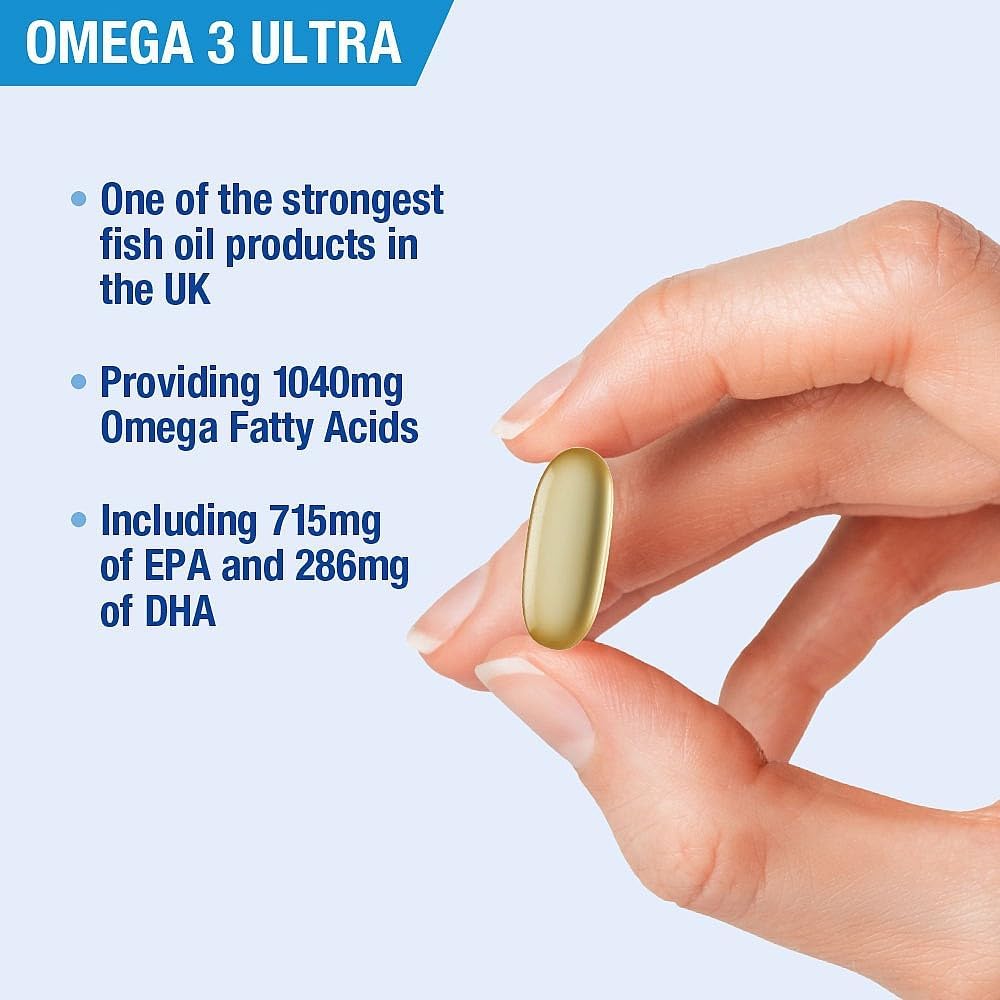 OMEGA 3 ULTRA

• One of the strongest fish oil products in the UK

• Providing 1040mg Omega Fatty Acids

• Including 715mg of EPA and 286mg of DHA